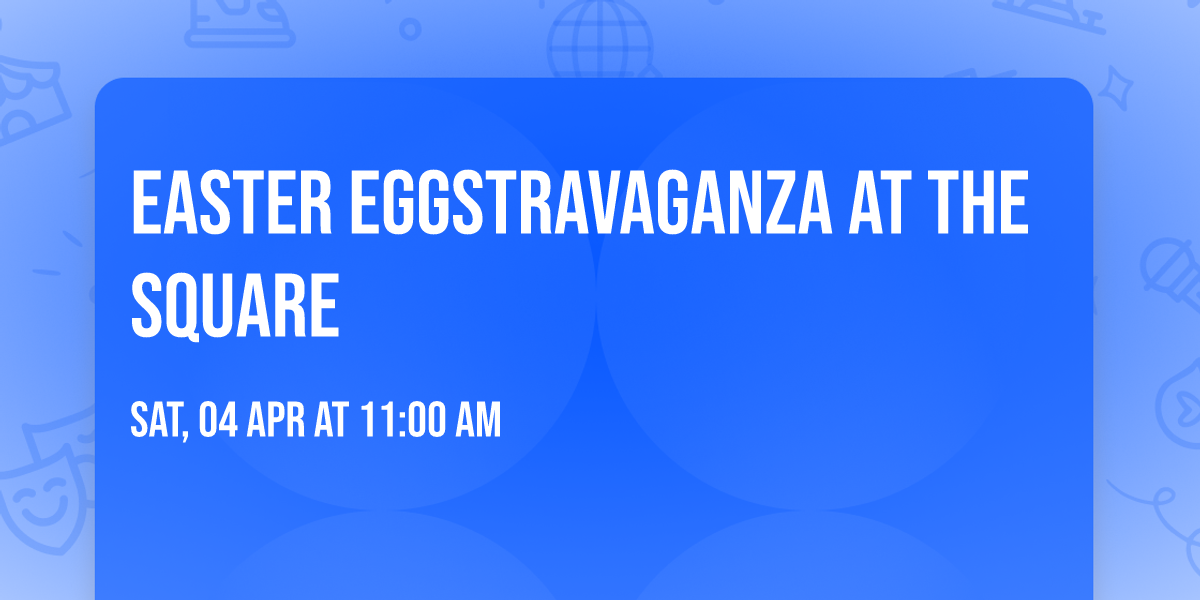 EASTER EGGSTRAVAGANZA AT THE SQUARE

SAT, 04 APR AT 11:00 AM